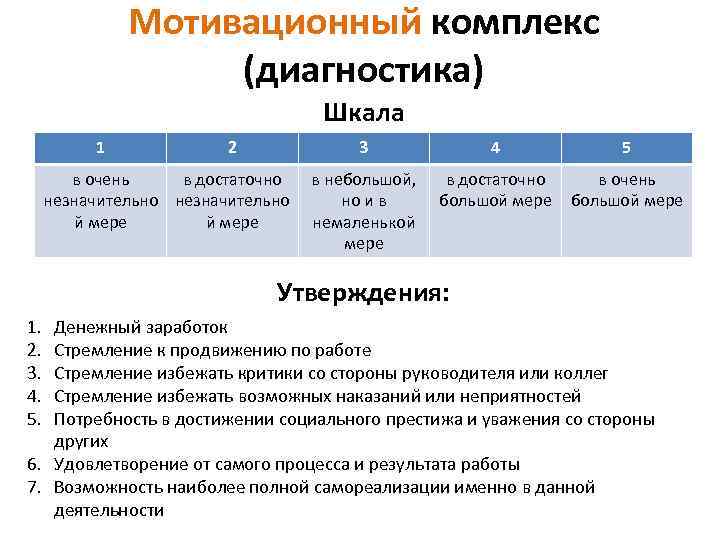 Мотивационный комплекс (диагностика)

Шкала

| 1 | 2 | 3 | 4 | 5 |
|---|---|---|---|---|
| в очень незначительной мере | в достаточно незначительной мере | в небольшой, но и в немаленькой мере | в достаточно большой мере | в очень большой мере |

Утверждения:

1. Денежный заработок
2. Стремление к продвижению по работе
3. Стремление избежать критики со стороны руководителя или коллег
4. Стремление избежать возможных наказаний или неприятностей
5. Потребность в достижении социального престижа и уважения со стороны других
6. Удовлетворение от самого процесса и результата работы
7. Возможность наиболее полной самореализации именно в данной деятельности